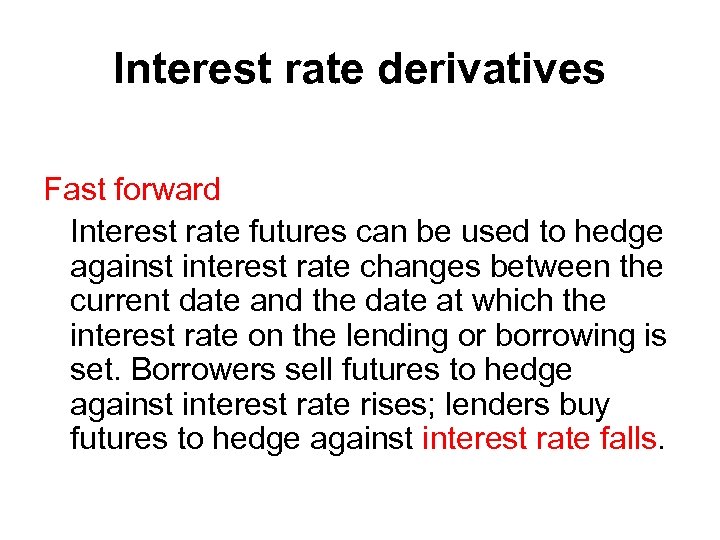 Interest rate derivatives

Fast forward

Interest rate futures can be used to hedge against interest rate changes between the current date and the date at which the interest rate on the lending or borrowing is set. Borrowers sell futures to hedge against interest rate rises; lenders buy futures to hedge against interest rate falls.